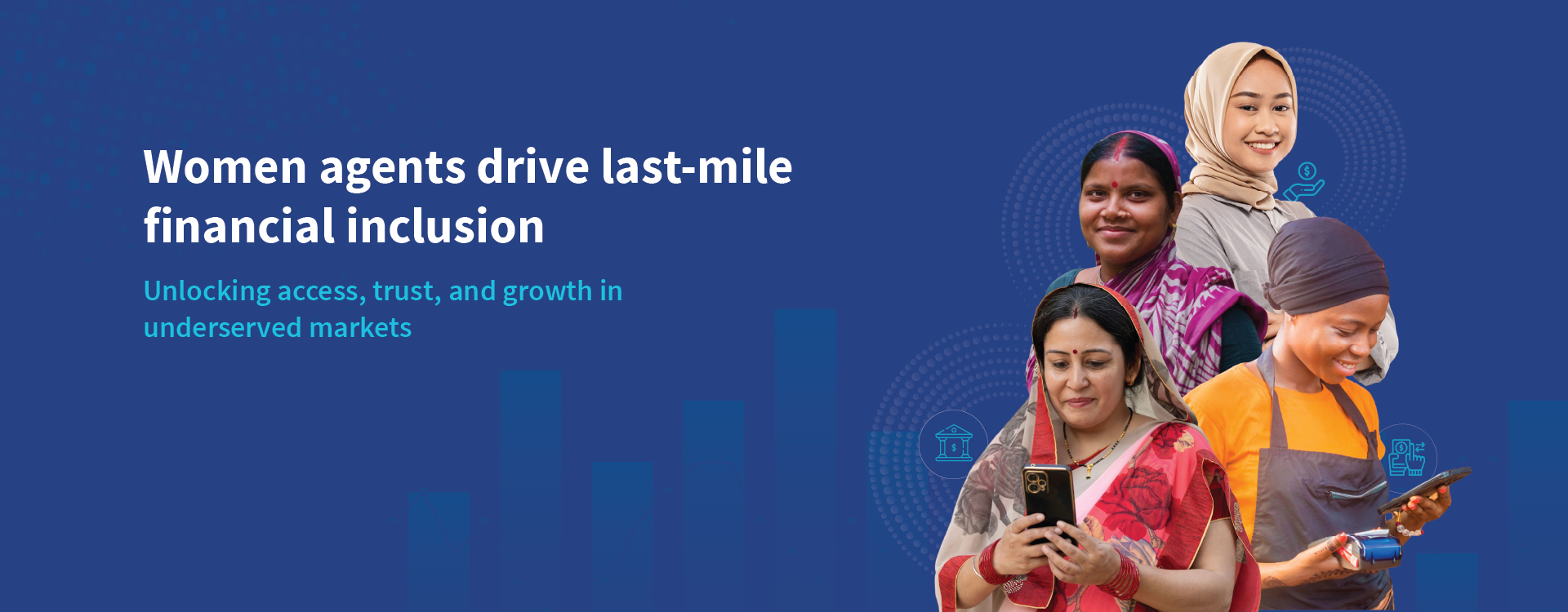 Women agents drive last-mile financial inclusion

Unlocking access, trust, and growth in underserved markets